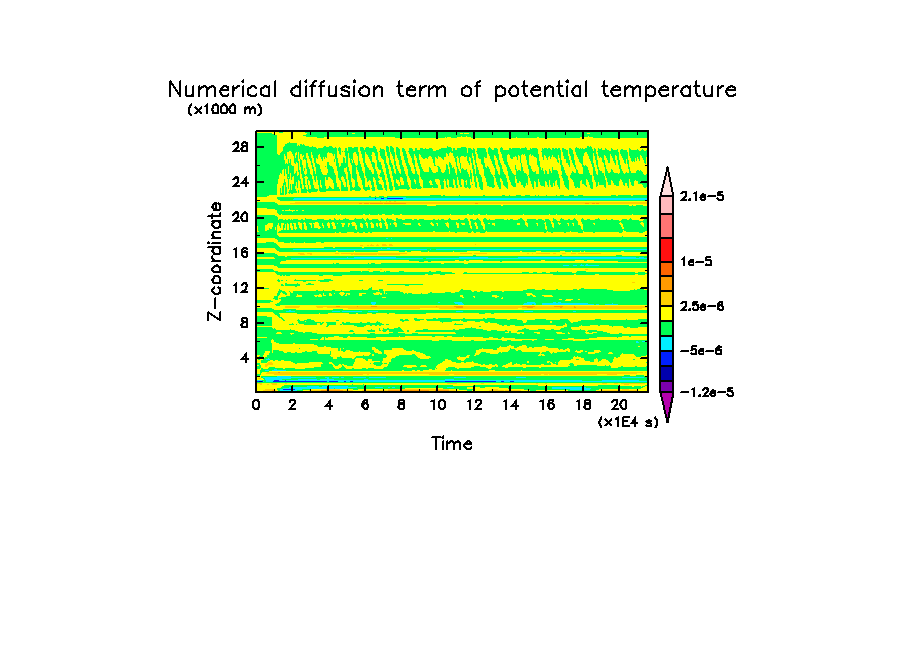 Numerical diffusion term of potential temperature

(x1000 m)

28
24
20
16
12
8
4

Z-coordinate

0 2 4 6 8 10 12 14 16 18 20
(x1E4 s)

Time

2.1e-5
1e-5
2.5e-6
-5e-6
-1.2e-5